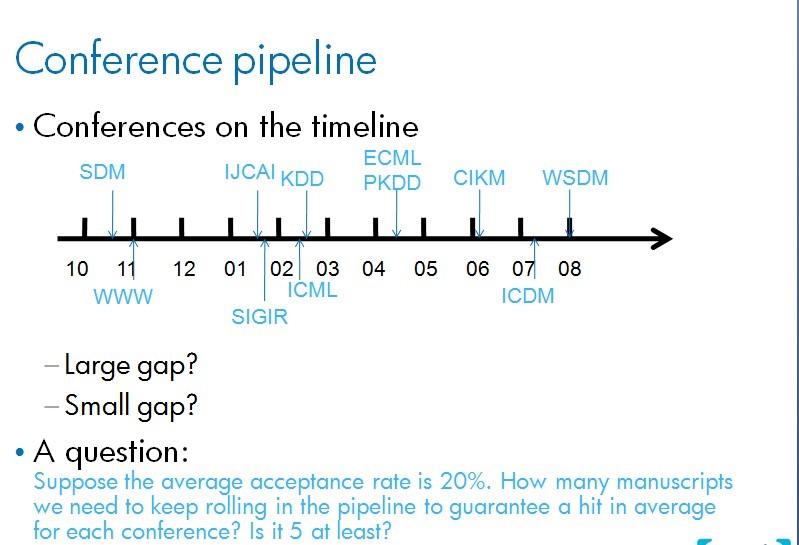 Conference pipeline

• Conferences on the timeline

SDM IJCAI KDD ECML PKDD CIKM WSDM

10 11 12 01 02 03 04 05 06 07 08

WWW SIGIR ICML ICDM

– Large gap?
– Small gap?

• A question:
Suppose the average acceptance rate is 20%. How many manuscripts we need to keep rolling in the pipeline to guarantee a hit in average for each conference? Is it 5 at least?